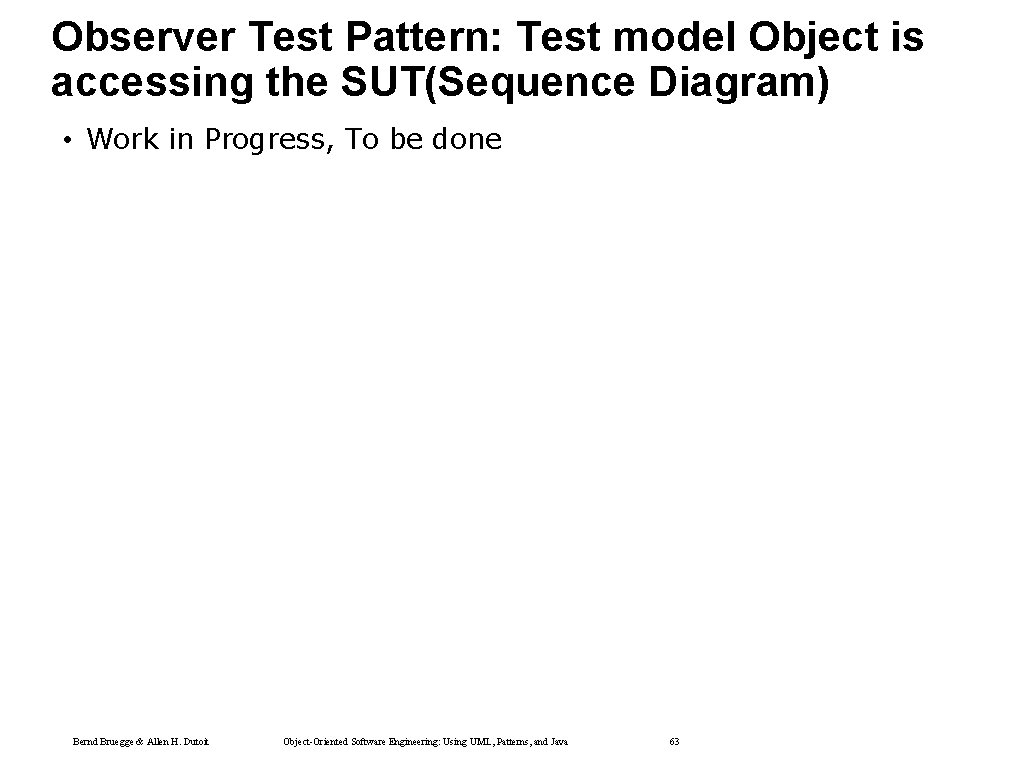 Observer Test Pattern: Test model Object is accessing the SUT(Sequence Diagram)

• Work in Progress, To be done

Bernd Bruegge & Allen H. Dutoit

Object-Oriented Software Engineering: Using UML, Patterns, and Java

63